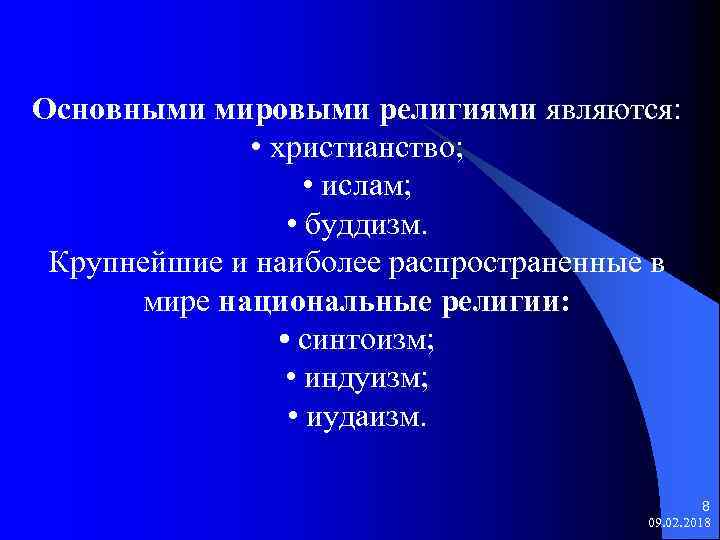 Основными мировыми религиями являются:
• христианство;
• ислам;
• буддизм.
Крупнейшие и наиболее распространенные в мире национальные религии:
• синтоизм;
• индуизм;
• иудаизм.

8
09.02.2018